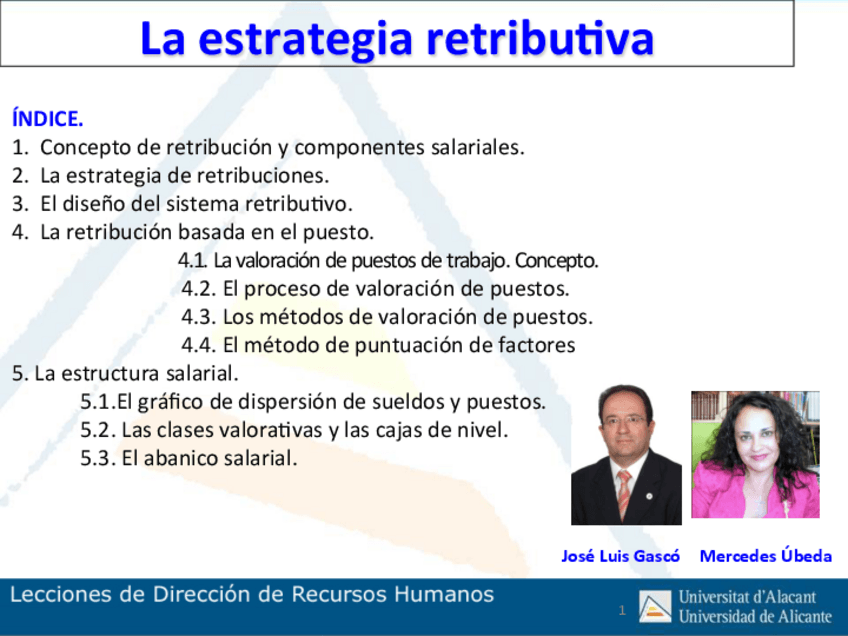 La estrategia retributiva

ÍNDICE.
1. Concepto de retribución y componentes salariales.
2. La estrategia de retribuciones.
3. El diseño del sistema retributivo.
4. La retribución basada en el puesto.
4.1. La valoración de puestos de trabajo. Concepto.
4.2. El proceso de valoración de puestos.
4.3. Los métodos de valoración de puestos.
4.4. El método de puntuación de factores
5. La estructura salarial.
5.1.El gráfico de dispersión de sueldos y puestos.
5.2. Las clases valorativas y las cajas de nivel.
5.3. El abanico salarial.

José Luis Gascó Mercedes Úbeda

Lecciones de Dirección de Recursos Humanos

1

Universitat d'Alacant
Universidad de Alicante